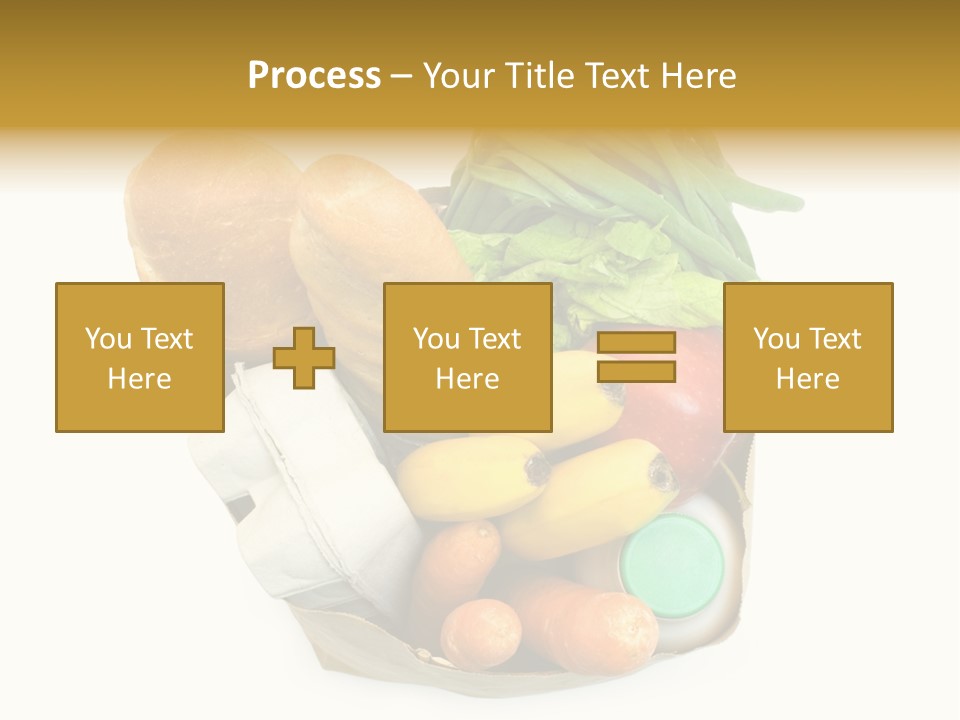 Process – Your Title Text Here

You Text Here

You Text Here

You Text Here